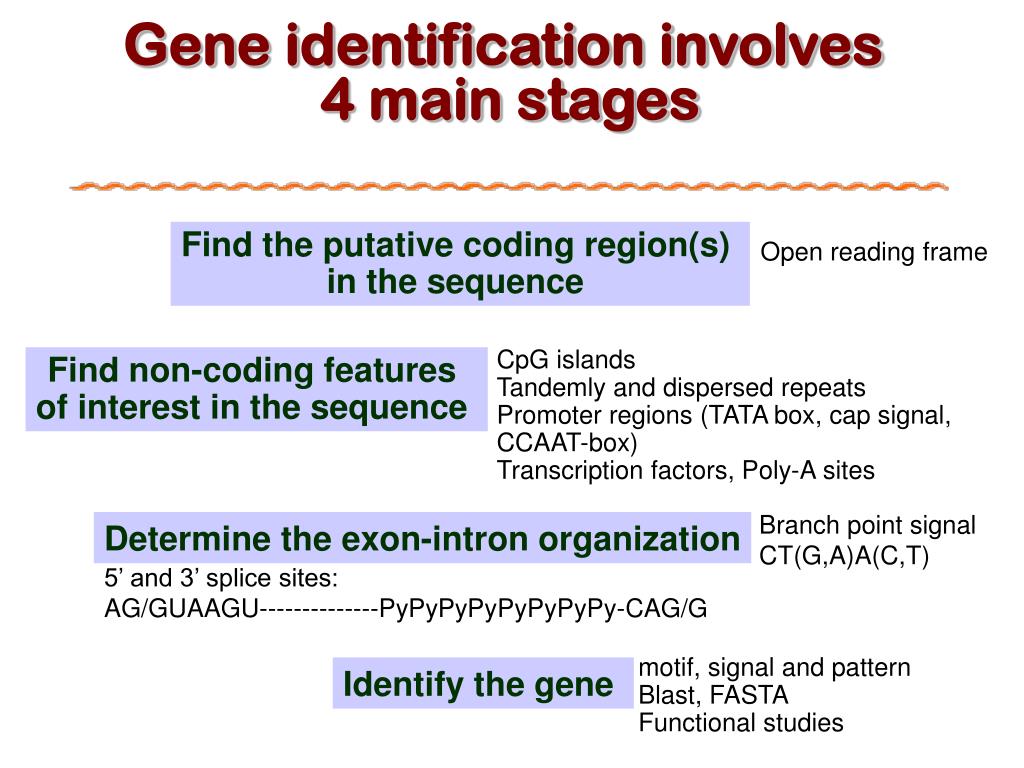 Gene identification involves 4 main stages

Find the putative coding region(s) in the sequence

Open reading frame

Find non-coding features of interest in the sequence

CpG islands
Tandemly and dispersed repeats
Promoter regions (TATA box, cap signal, CCAAT-box)
Transcription factors, Poly-A sites

Determine the exon-intron organization

Branch point signal
CT(G,A)A(C,T)

5’ and 3’ splice sites:
AG/GUAAGU--------------PyPyPyPyPyPyPyPy-CAG/G

Identify the gene

motif, signal and pattern
Blast, FASTA
Functional studies